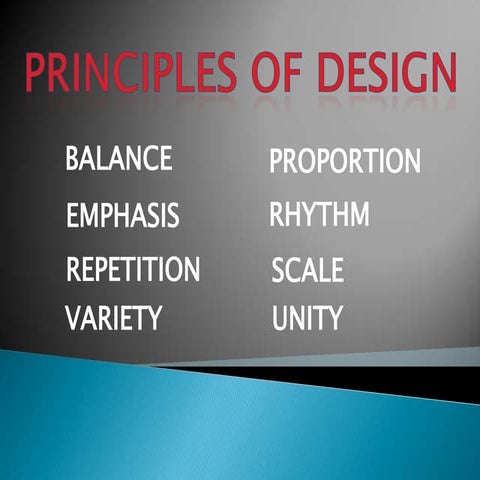 PRINCIPLES OF DESIGN

BALANCE
EMPHASIS
REPETITION
VARIETY

PROPORTION
RHYTHM
SCALE
UNITY